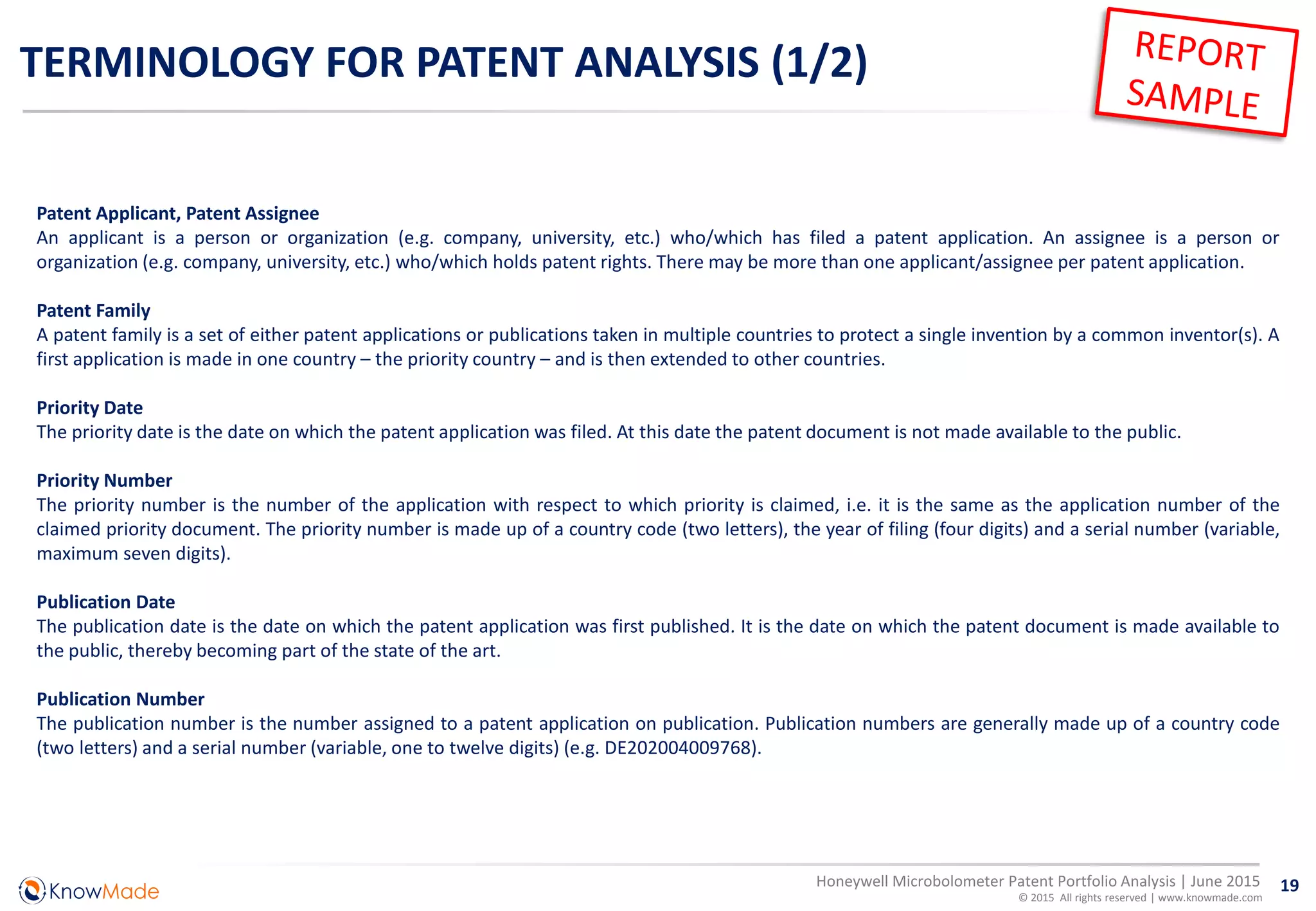 TERMINOLOGY FOR PATENT ANALYSIS (1/2)

REPORT SAMPLE

Patent Applicant, Patent Assignee
An applicant is a person or organization (e.g. company, university, etc.) who/which has filed a patent application. An assignee is a person or organization (e.g. company, university, etc.) who/which holds patent rights. There may be more than one applicant/assignee per patent application.

Patent Family
A patent family is a set of either patent applications or publications taken in multiple countries to protect a single invention by a common inventor(s). A first application is made in one country – the priority country – and is then extended to other countries.

Priority Date
The priority date is the date on which the patent application was filed. At this date the patent document is not made available to the public.

Priority Number
The priority number is the number of the application with respect to which priority is claimed, i.e. it is the same as the application number of the claimed priority document. The priority number is made up of a country code (two letters), the year of filing (four digits) and a serial number (variable, maximum seven digits).

Publication Date
The publication date is the date on which the patent application was first published. It is the date on which the patent document is made available to the public, thereby becoming part of the state of the art.

Publication Number
The publication number is the number assigned to a patent application on publication. Publication numbers are generally made up of a country code (two letters) and a serial number (variable, one to twelve digits) (e.g. DE202004009768).

KnowMade

Honeywell Microbolometer Patent Portfolio Analysis | June 2015
© 2015 All rights reserved | www.knowmade.com

19